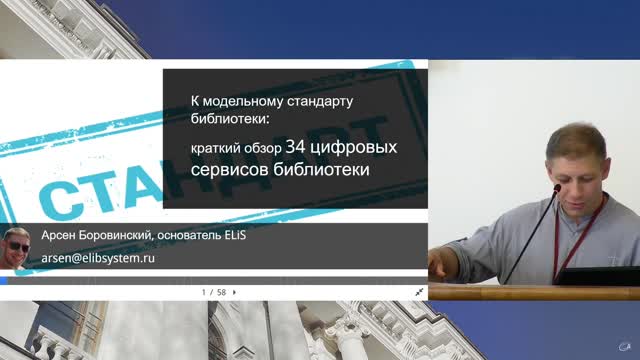 СТАНДАРТ

К модельному стандарту библиотеки:

краткий обзор 34 цифровых сервисов библиотеки

Арсен Боровинский, основатель ELiS

arsen@elibsystem.ru

1 / 58